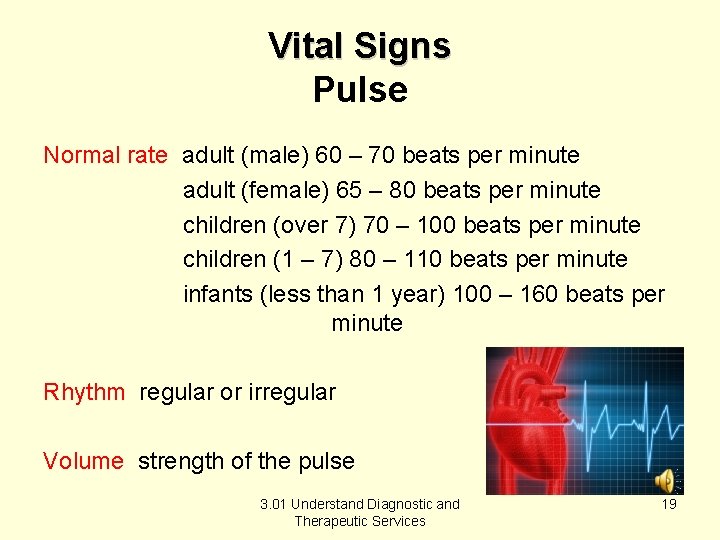 Vital Signs
Pulse

Normal rate adult (male) 60 – 70 beats per minute
adult (female) 65 – 80 beats per minute
children (over 7) 70 – 100 beats per minute
children (1 – 7) 80 – 110 beats per minute
infants (less than 1 year) 100 – 160 beats per minute

Rhythm regular or irregular

Volume strength of the pulse

3.01 Understand Diagnostic and Therapeutic Services

19